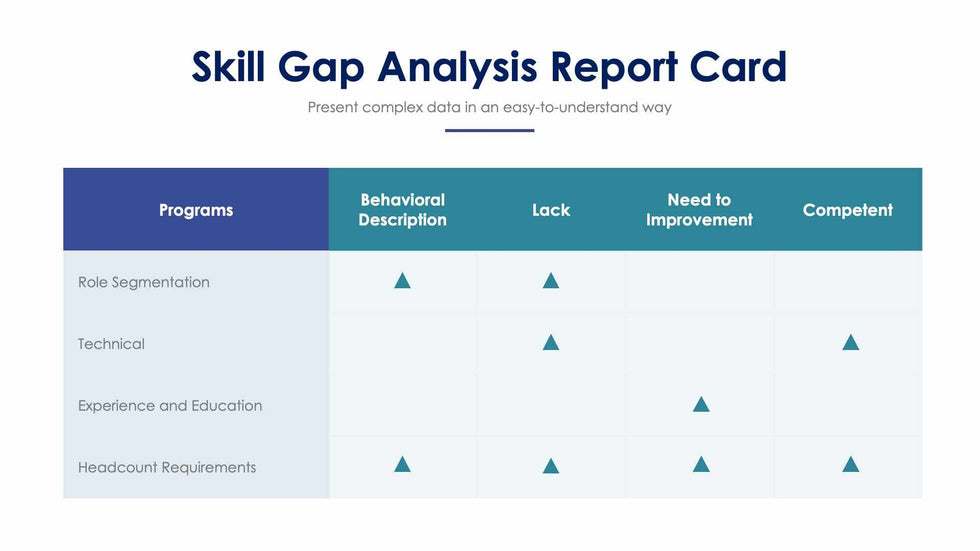 Skill Gap Analysis Report Card

Present complex data in an easy-to-understand way

| Programs | Behavioral Description | Lack | Need to Improvement | Competent |
|---|---|---|---|---|
| Role Segmentation | ▲ | ▲ | | |
| Technical | | ▲ | | ▲ |
| Experience and Education | | | ▲ | |
| Headcount Requirements | ▲ | ▲ | ▲ | ▲ |